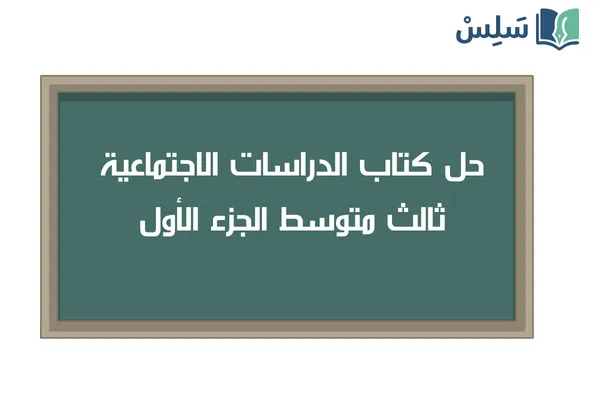 سَلِسْ

حل كتاب الدراسات الاجتماعية ثالث متوسط الجزء الأول